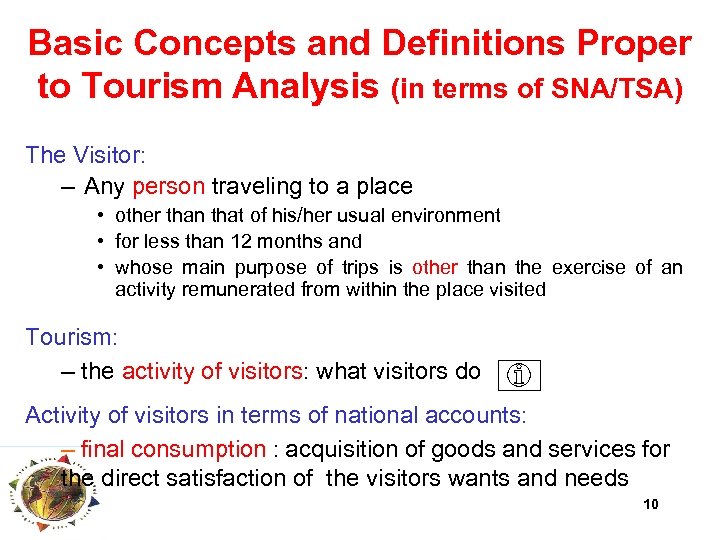 Basic Concepts and Definitions Proper to Tourism Analysis (in terms of SNA/TSA)

The Visitor:

– Any person traveling to a place

• other than that of his/her usual environment
• for less than 12 months and
• whose main purpose of trips is other than the exercise of an activity remunerated from within the place visited

Tourism:

– the activity of visitors: what visitors do

Activity of visitors in terms of national accounts:

– final consumption : acquisition of goods and services for the direct satisfaction of the visitors wants and needs

10